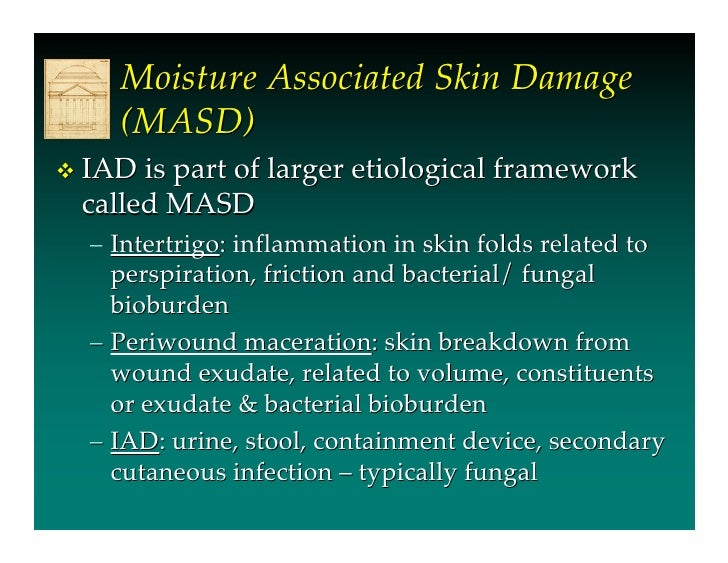 Moisture Associated Skin Damage (MASD)

❖ IAD is part of larger etiological framework called MASD

– Intertrigo: inflammation in skin folds related to perspiration, friction and bacterial/ fungal bioburden

– Periwound maceration: skin breakdown from wound exudate, related to volume, constituents or exudate & bacterial bioburden

– IAD: urine, stool, containment device, secondary cutaneous infection – typically fungal